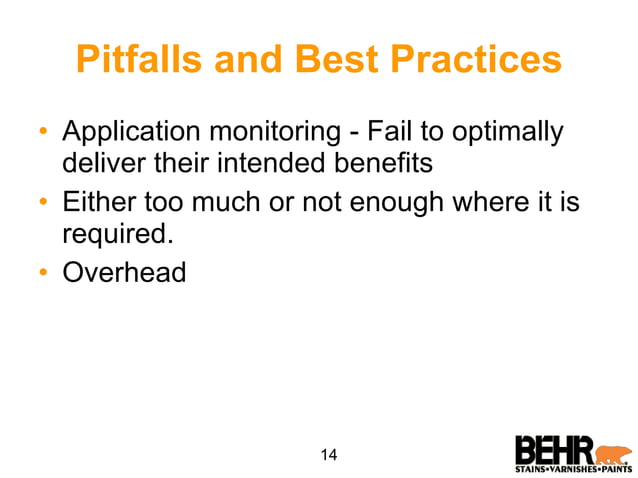 Pitfalls and Best Practices

• Application monitoring - Fail to optimally deliver their intended benefits
• Either too much or not enough where it is required.
• Overhead

14

BEHR
STAINS•VARNISHES•PAINTS